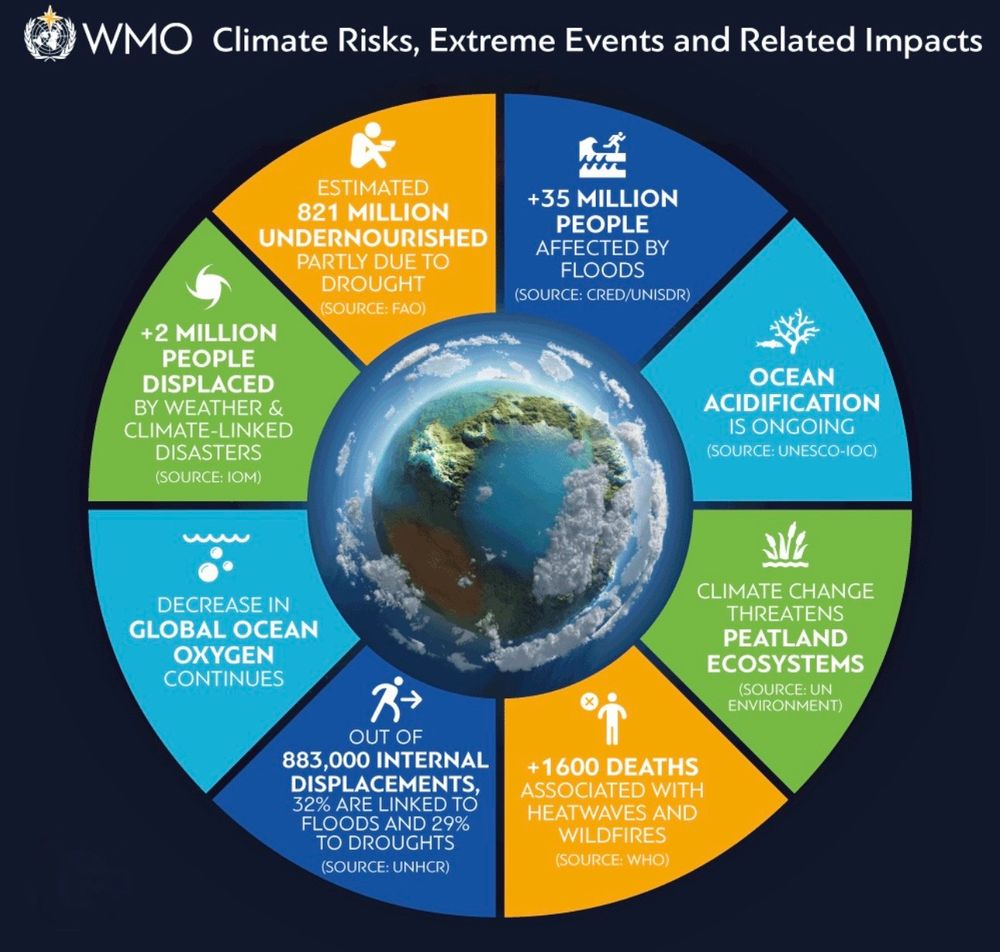 WMO Climate Risks, Extreme Events and Related Impacts

ESTIMATED 821 MILLION UNDERNOURISHED PARTLY DUE TO DROUGHT (SOURCE: FAO)

+35 MILLION PEOPLE AFFECTED BY FLOODS (SOURCE: CRED/UNISDR)

OCEAN ACIDIFICATION IS ONGOING (SOURCE: UNESCO-IOC)

CLIMATE CHANGE THREATENS PEATLAND ECOSYSTEMS (SOURCE: UN ENVIRONMENT)

+1600 DEATHS ASSOCIATED WITH HEATWAVES AND WILDFIRES (SOURCE: WHO)

OUT OF 883,000 INTERNAL DISPLACEMENTS, 32% ARE LINKED TO FLOODS AND 29% TO DROUGHTS (SOURCE: UNHCR)

DECREASE IN GLOBAL OCEAN OXYGEN CONTINUES

+2 MILLION PEOPLE DISPLACED BY WEATHER & CLIMATE-LINKED DISASTERS (SOURCE: IOM)